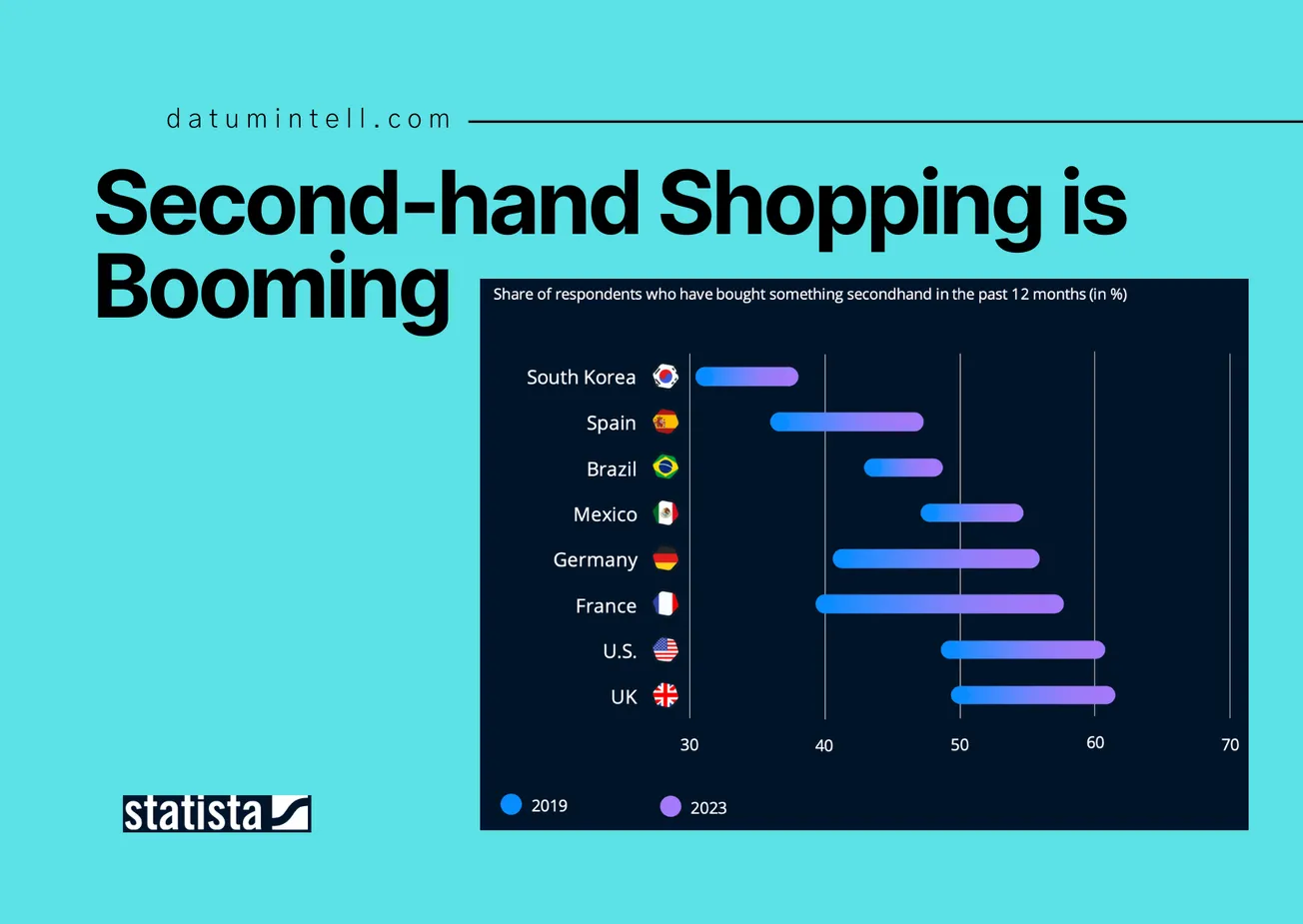 datumintell.com

Second-hand Shopping is Booming

Share of respondents who have bought something secondhand in the past 12 months (in %)

South Korea
Spain
Brazil
Mexico
Germany
France
U.S.
UK

30 40 50 60 70

2019
2023

statista